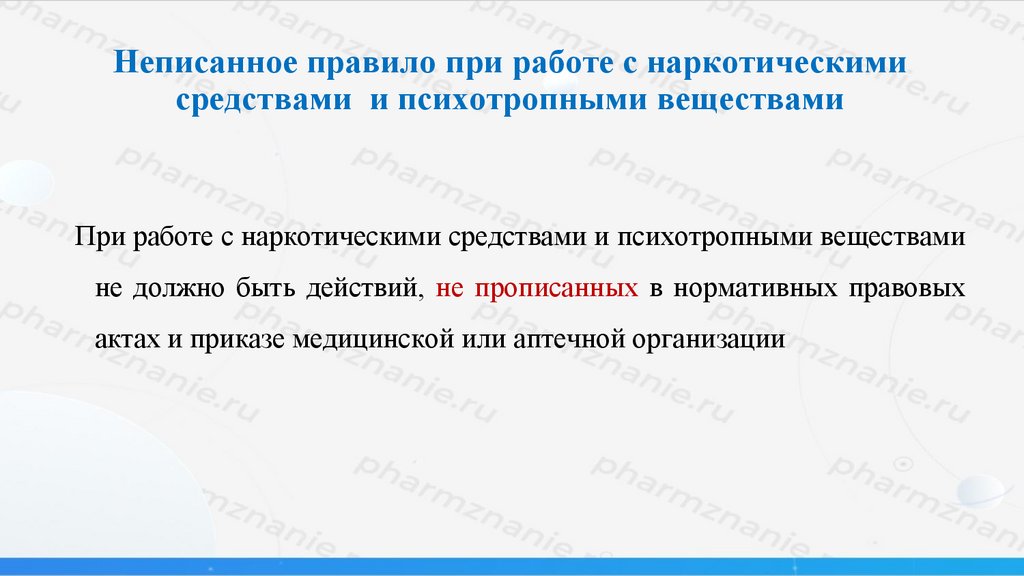 Неписанное правило при работе с наркотическими средствами и психотропными веществами

При работе с наркотическими средствами и психотропными веществами не должно быть действий, не прописанных в нормативных правовых актах и приказе медицинской или аптечной организации

pharmznanie.ru